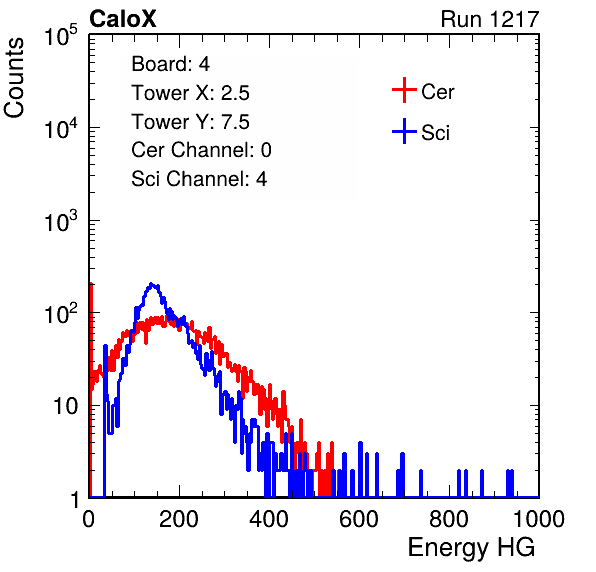 CaloX
Run 1217

Counts

$10^5$
$10^4$
$10^3$
$10^2$
10
1

Board: 4
Tower X: 2.5
Tower Y: 7.5
Cer Channel: 0
Sci Channel: 4

Cer
Sci

0
200
400
600
800
1000

Energy HG